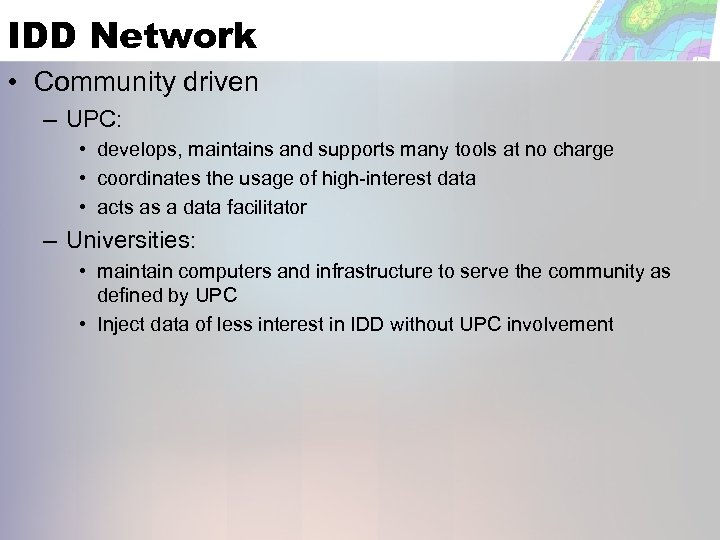 IDD Network

• Community driven
  – UPC:
    • develops, maintains and supports many tools at no charge
    • coordinates the usage of high-interest data
    • acts as a data facilitator
  – Universities:
    • maintain computers and infrastructure to serve the community as defined by UPC
    • Inject data of less interest in IDD without UPC involvement